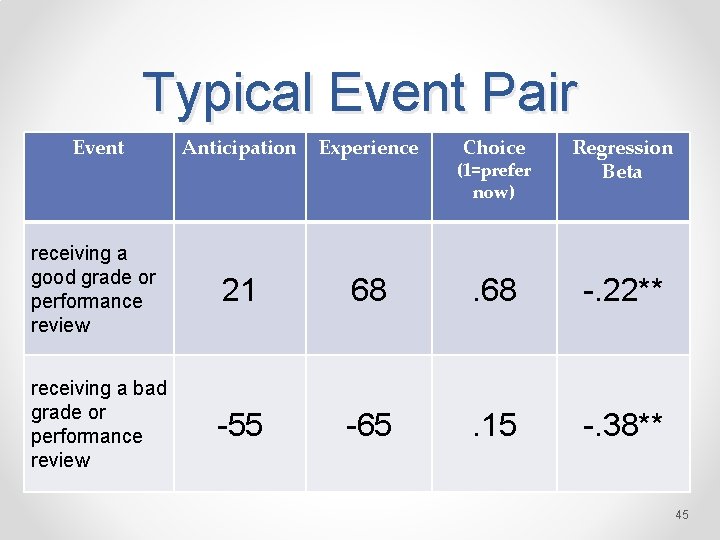 Typical Event Pair

| Event | Anticipation | Experience | Choice (1=prefer now) | Regression Beta |
|---|---|---|---|---|
| receiving a good grade or performance review | 21 | 68 | .68 | -.22** |
| receiving a bad grade or performance review | -55 | -65 | .15 | -.38** |

45